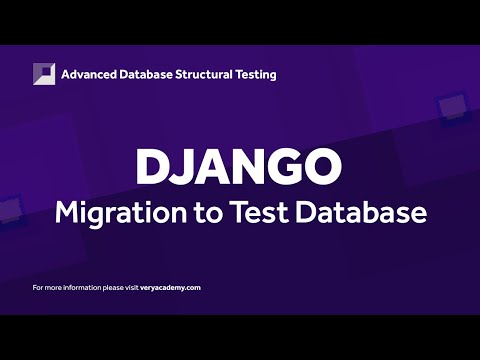 Advanced Database Structural Testing

DJANGO
Migration to Test Database

For more information please visit veryacademy.com